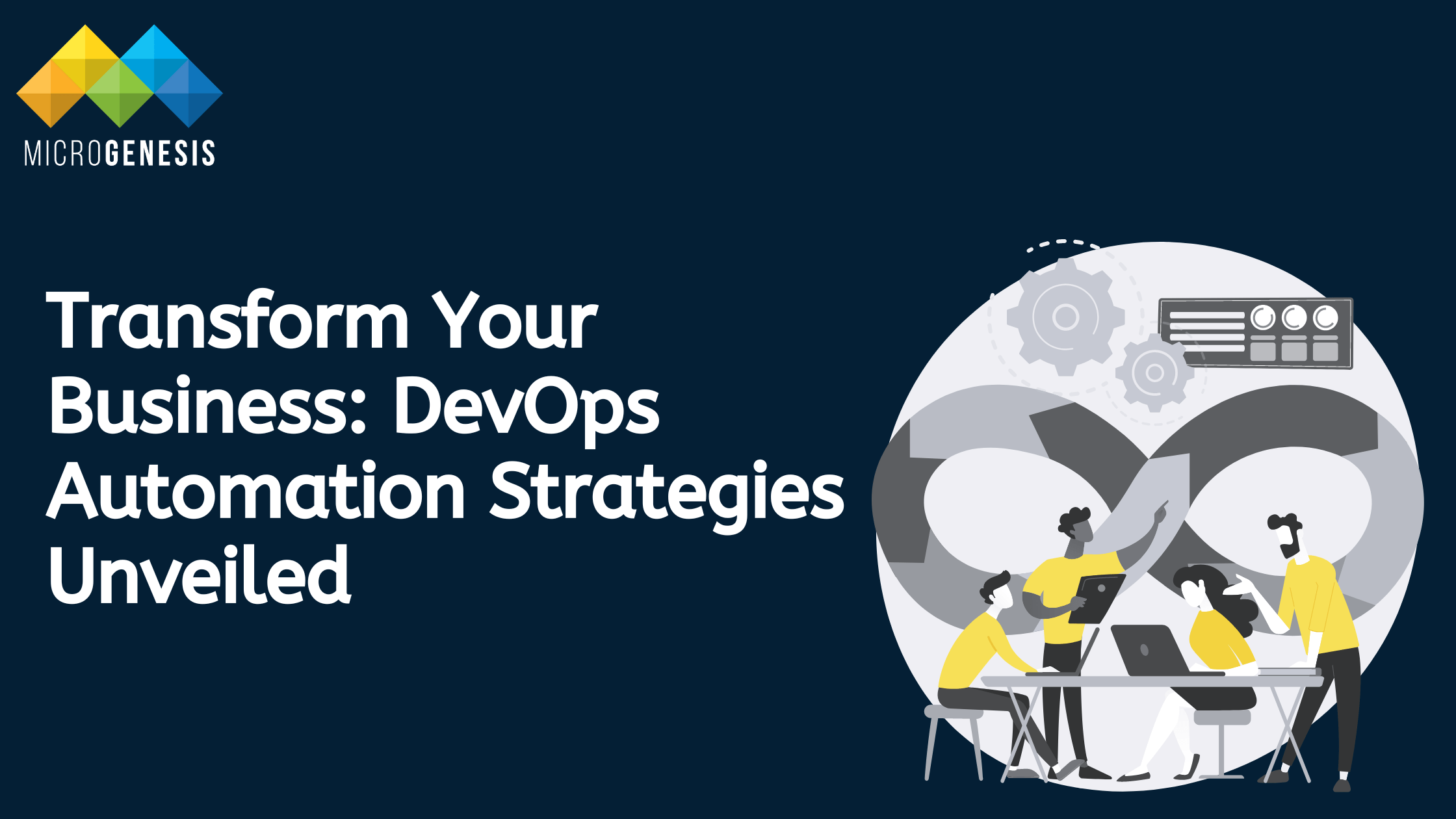 MICROGENESIS

Transform Your Business: DevOps Automation Strategies Unveiled